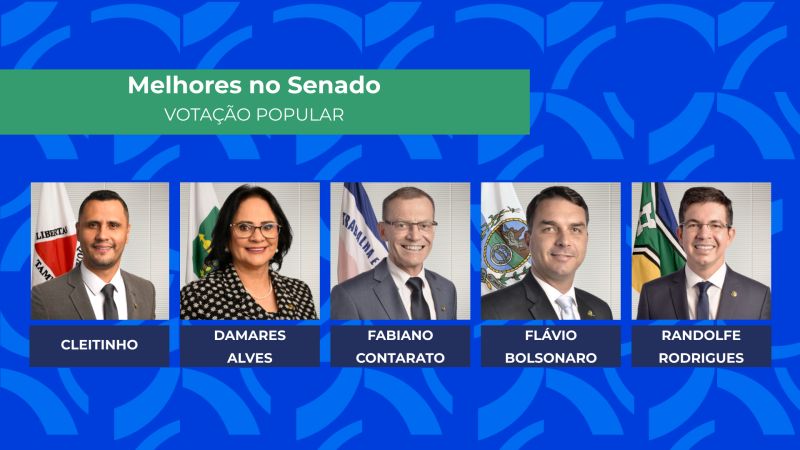 Melhores no Senado
VOTAÇÃO POPULAR

CLEITINHO

DAMARES ALVES

FABIANO CONTARATO

FLÁVIO BOLSONARO

RANDOLFE RODRIGUES